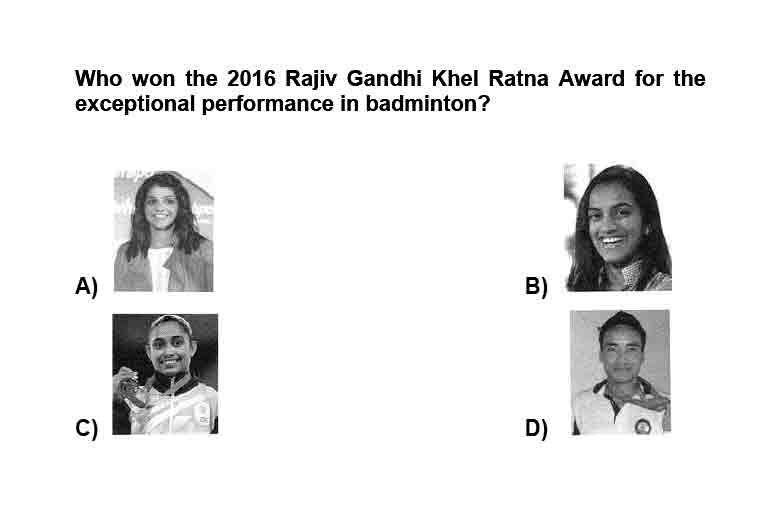 Who won the 2016 Rajiv Gandhi Khel Ratna Award for the exceptional performance in badminton?

A)

B)

C)

D)